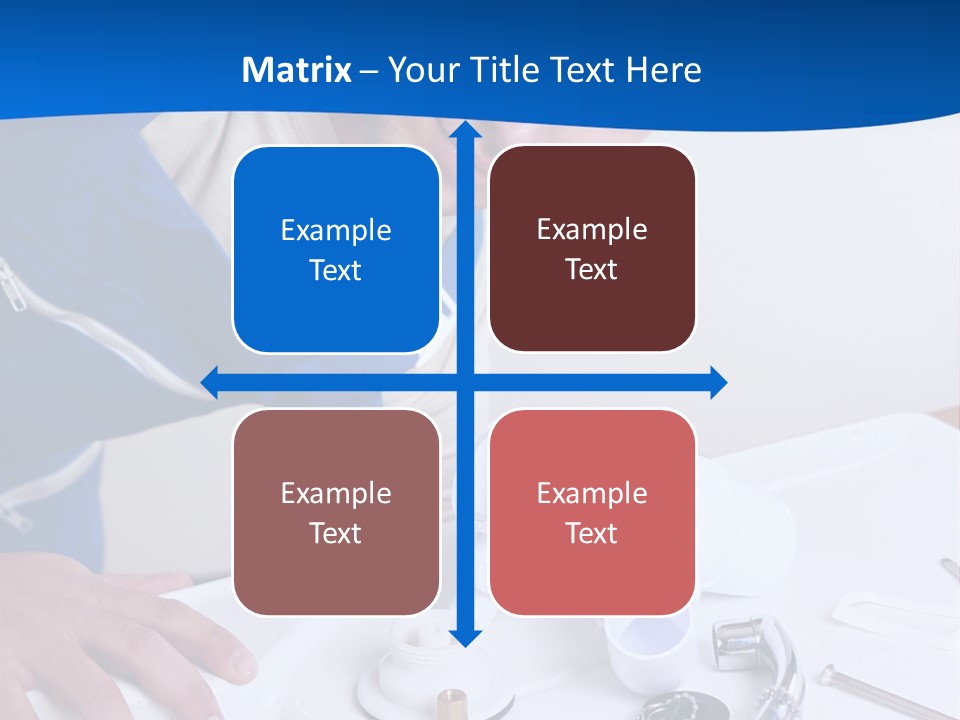 Matrix – Your Title Text Here

Example Text

Example Text

Example Text

Example Text